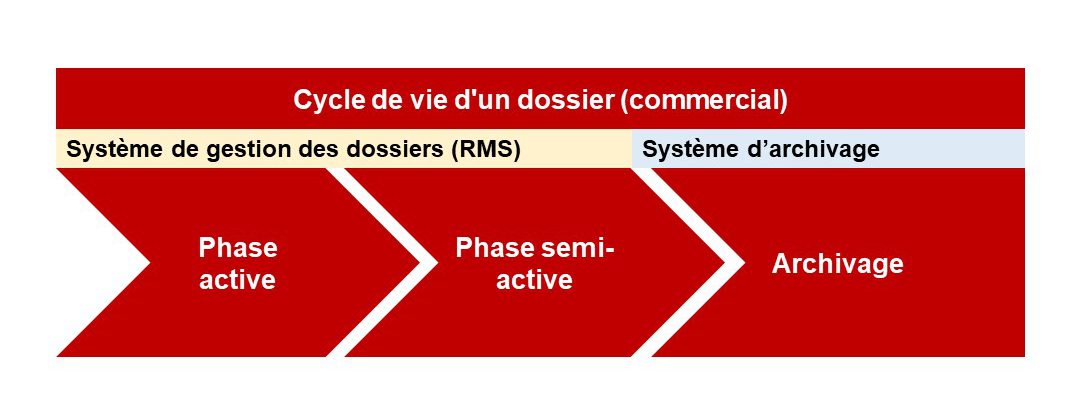 Cycle de vie d'un dossier (commercial)

Système de gestion des dossiers (RMS)

Système d’archivage

Phase active

Phase semi-active

Archivage